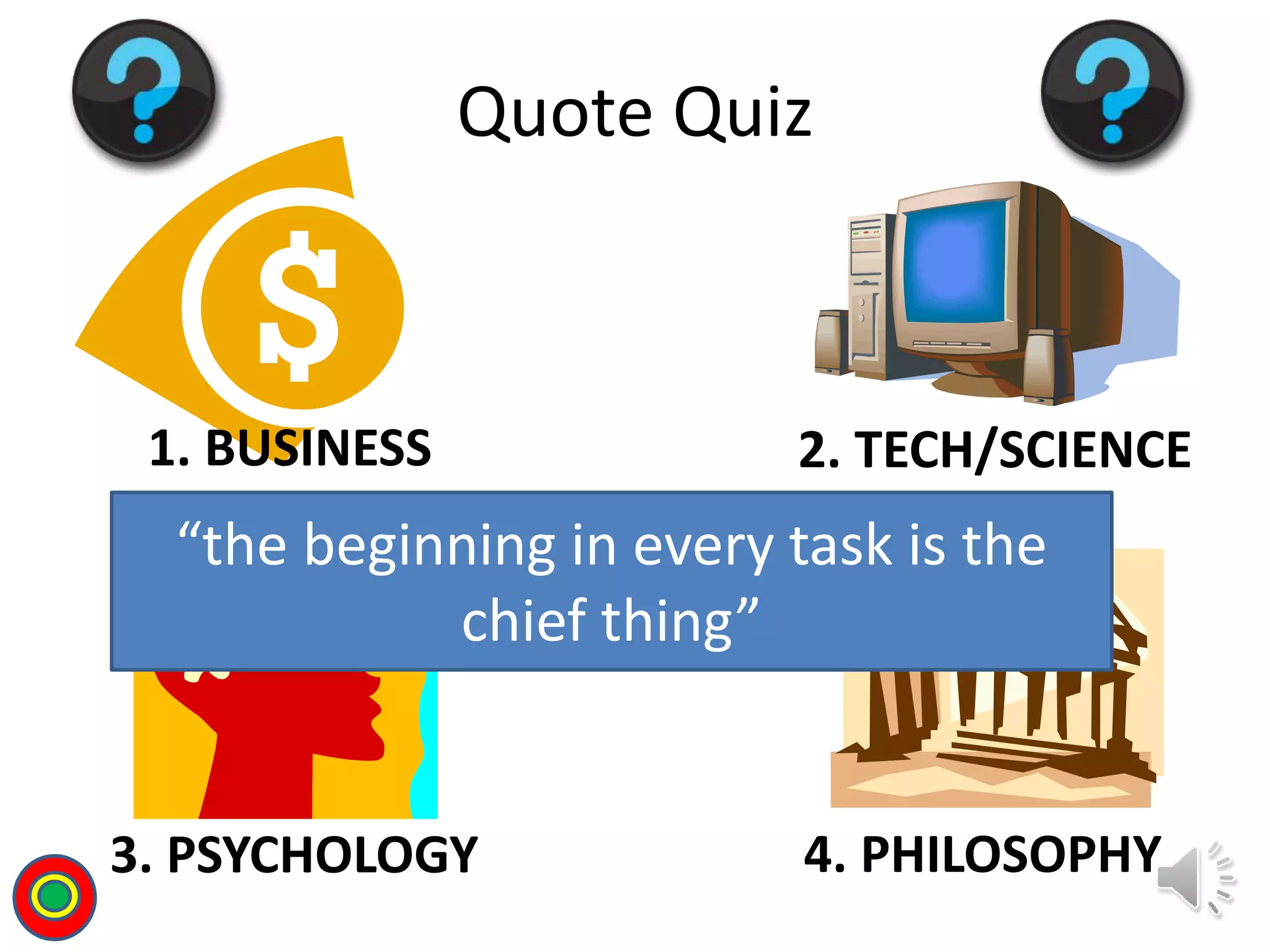 Quote Quiz

1. BUSINESS

2. TECH/SCIENCE

“the beginning in every task is the chief thing”

3. PSYCHOLOGY

4. PHILOSOPHY